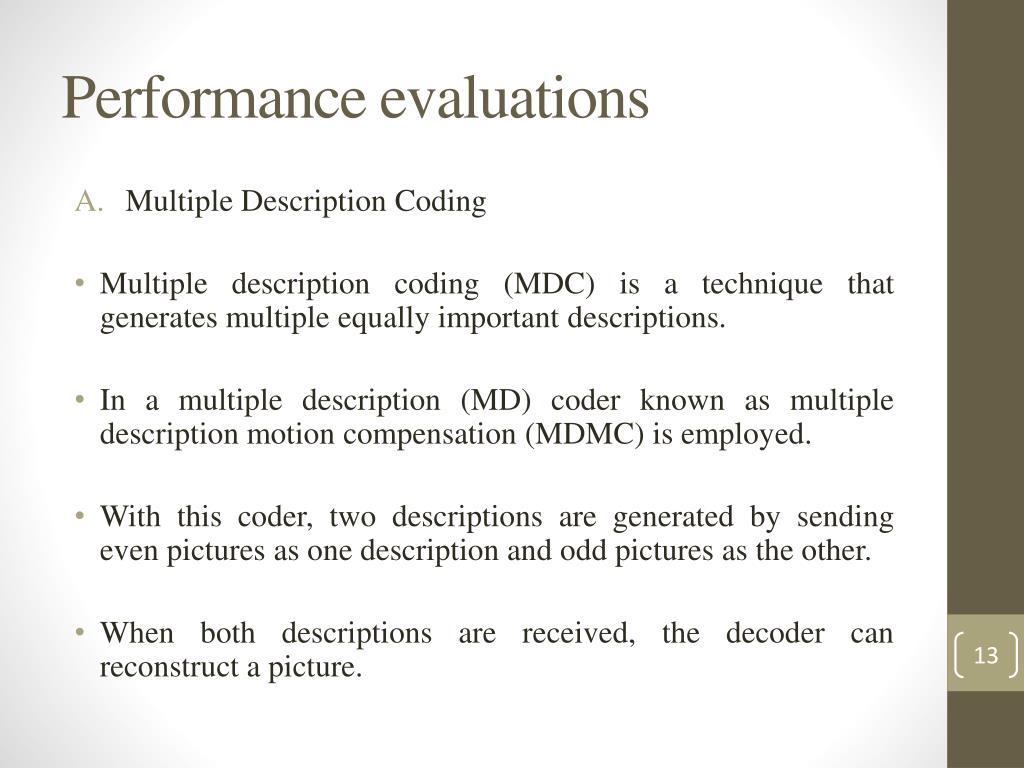 Performance evaluations

A. Multiple Description Coding

• Multiple description coding (MDC) is a technique that generates multiple equally important descriptions.

• In a multiple description (MD) coder known as multiple description motion compensation (MDMC) is employed.

• With this coder, two descriptions are generated by sending even pictures as one description and odd pictures as the other.

• When both descriptions are received, the decoder can reconstruct a picture.

13